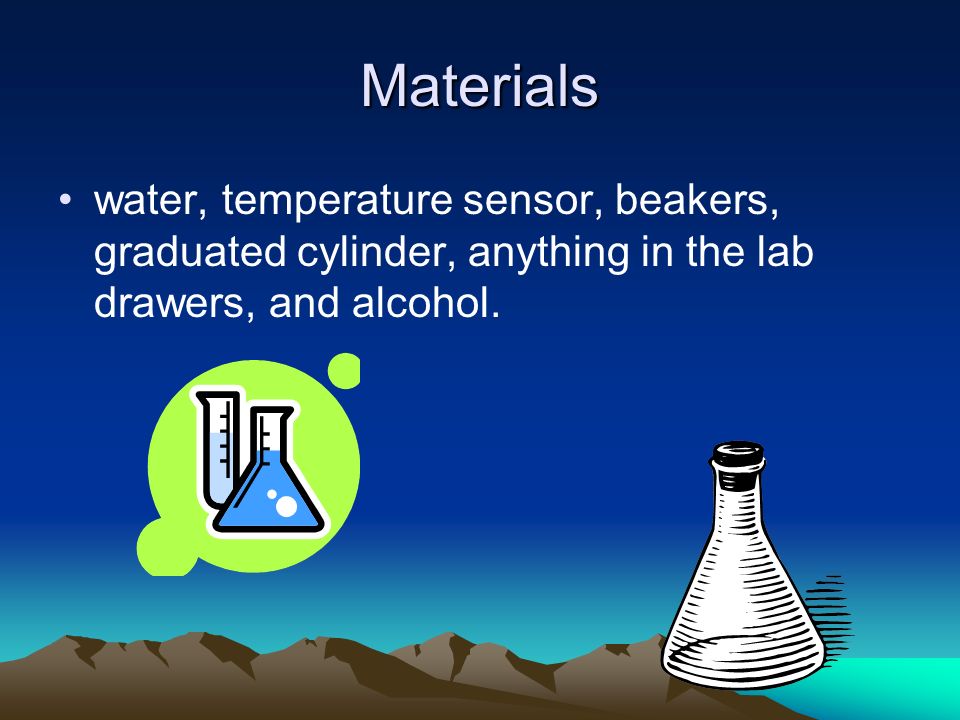 Materials

• water, temperature sensor, beakers, graduated cylinder, anything in the lab drawers, and alcohol.